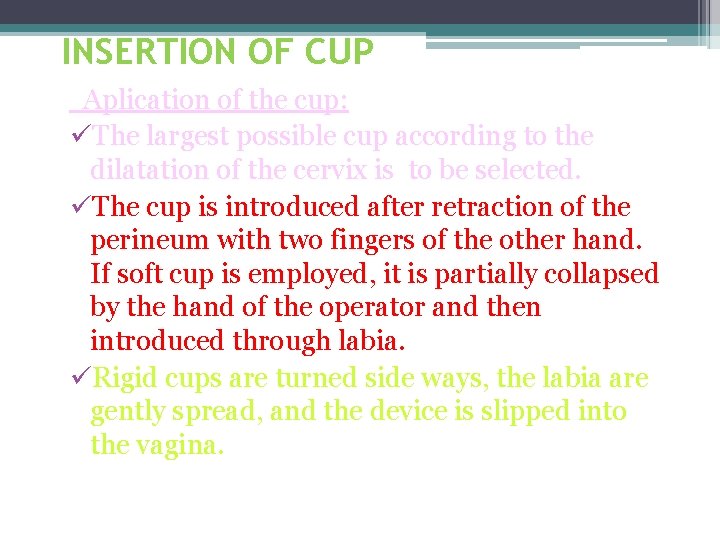 INSERTION OF CUP

Aplication of the cup:

✓The largest possible cup according to the dilatation of the cervix is to be selected.

✓The cup is introduced after retraction of the perineum with two fingers of the other hand. If soft cup is employed, it is partially collapsed by the hand of the operator and then introduced through labia.

✓Rigid cups are turned side ways, the labia are gently spread, and the device is slipped into the vagina.